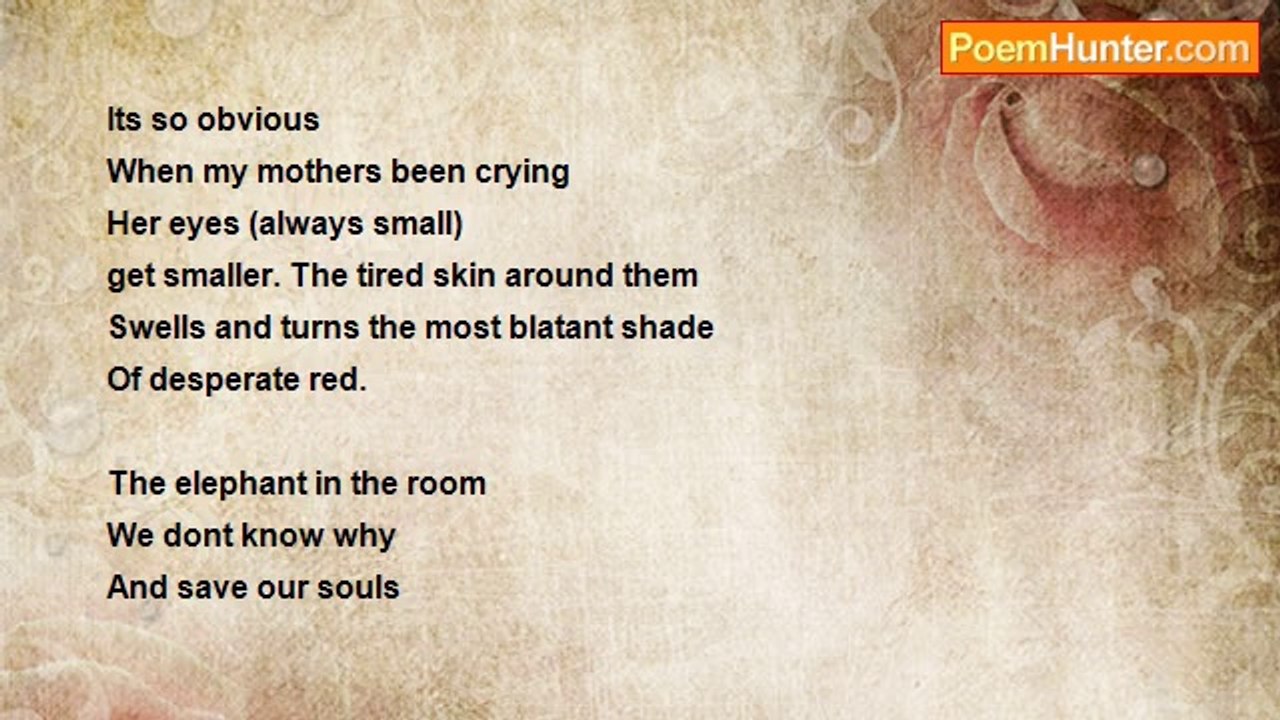 PoemHunter.com

Its so obvious
When my mothers been crying
Her eyes (always small)
get smaller. The tired skin around them
Swells and turns the most blatant shade
Of desperate red.

The elephant in the room
We dont know why
And save our souls